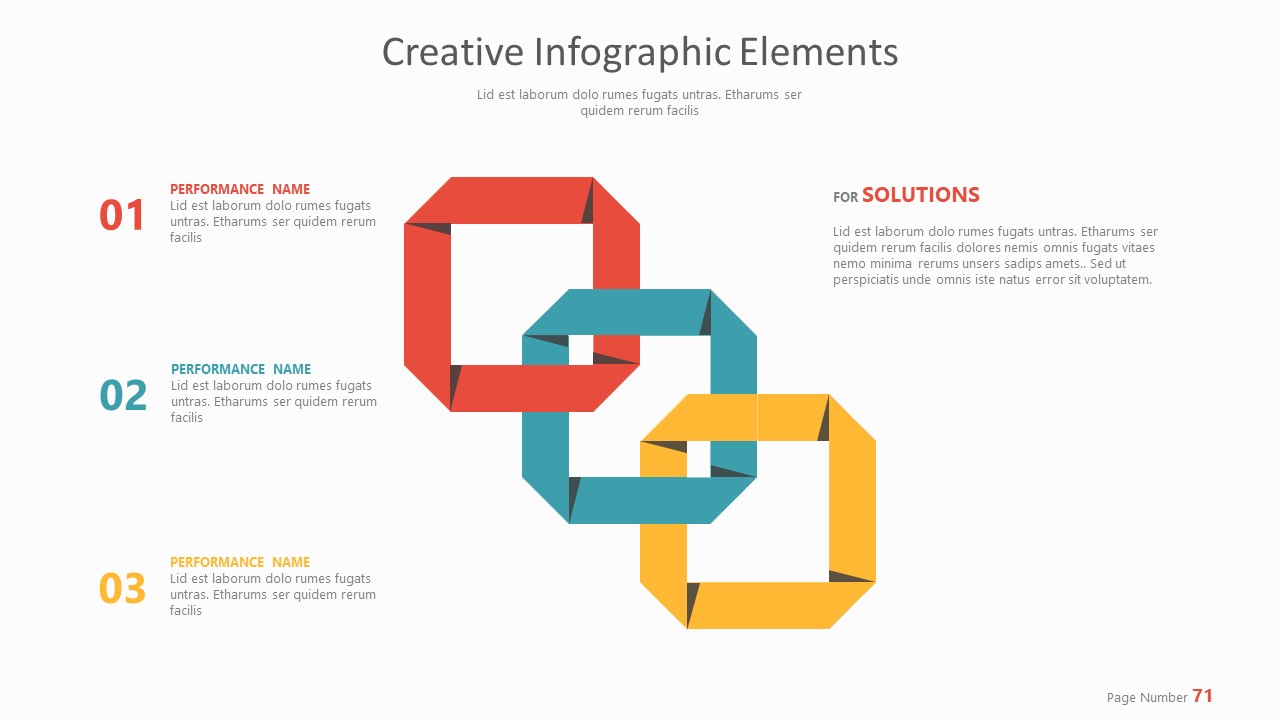 Creative Infographic Elements

Lid est laborum dolo rumes fugats untras. Etharums ser quidem rerum facilis

01

PERFORMANCE NAME

Lid est laborum dolo rumes fugats untras. Etharums ser quidem rerum facilis

02

PERFORMANCE NAME

Lid est laborum dolo rumes fugats untras. Etharums ser quidem rerum facilis

03

PERFORMANCE NAME

Lid est laborum dolo rumes fugats untras. Etharums ser quidem rerum facilis

FOR SOLUTIONS

Lid est laborum dolo rumes fugats untras. Etharums ser quidem rerum facilis dolores nemis omnis fugats vitaes nemo minima rerums unsers sadips amets.. Sed ut perspiciatis unde omnis iste natus error sit voluptatem.

Page Number 71